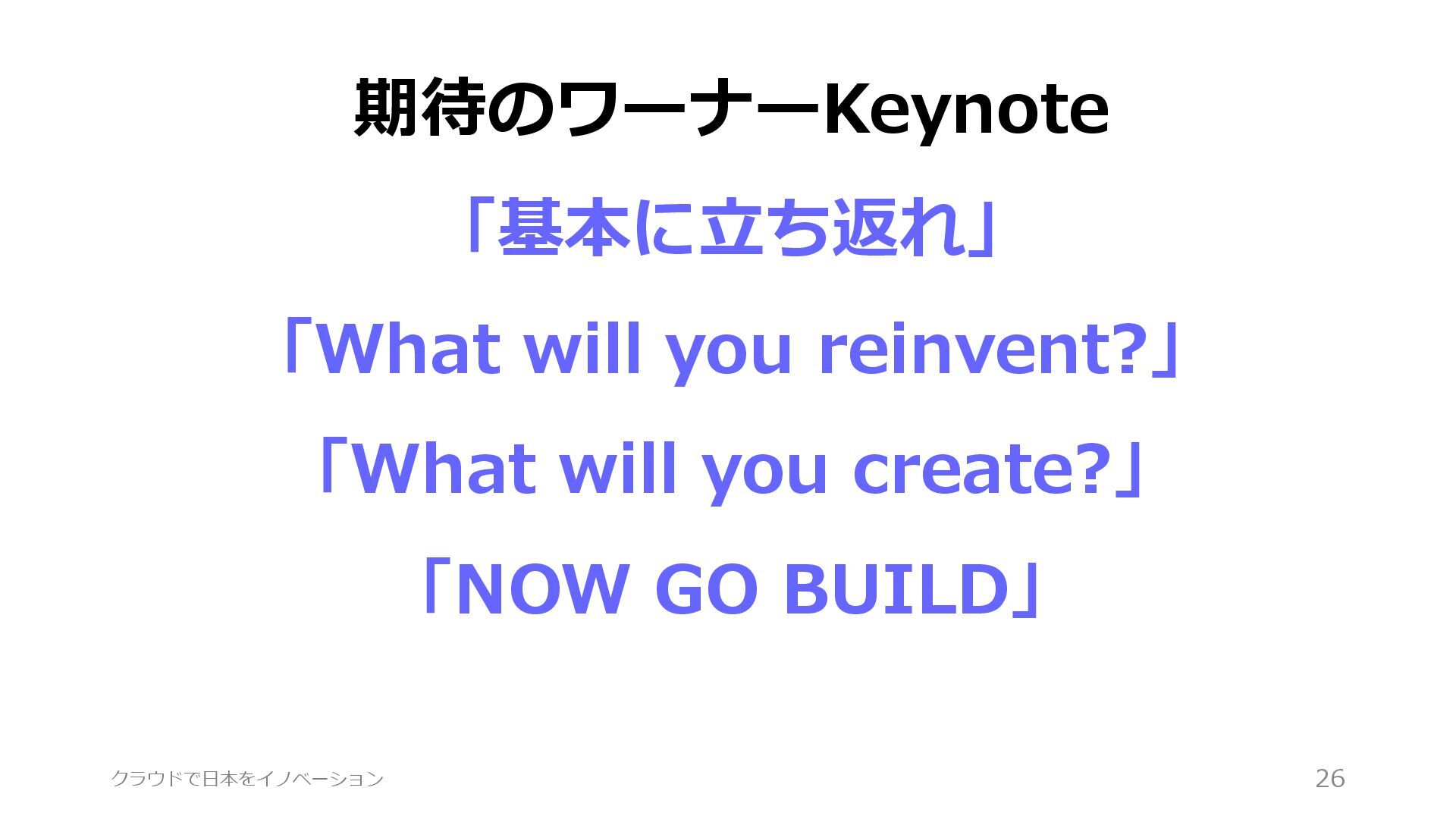 期待のワーナーKeynote

「基本に立ち返れ」

「What will you reinvent?」

「What will you create?」

「NOW GO BUILD」

クラウドで日本をイノベーション

26